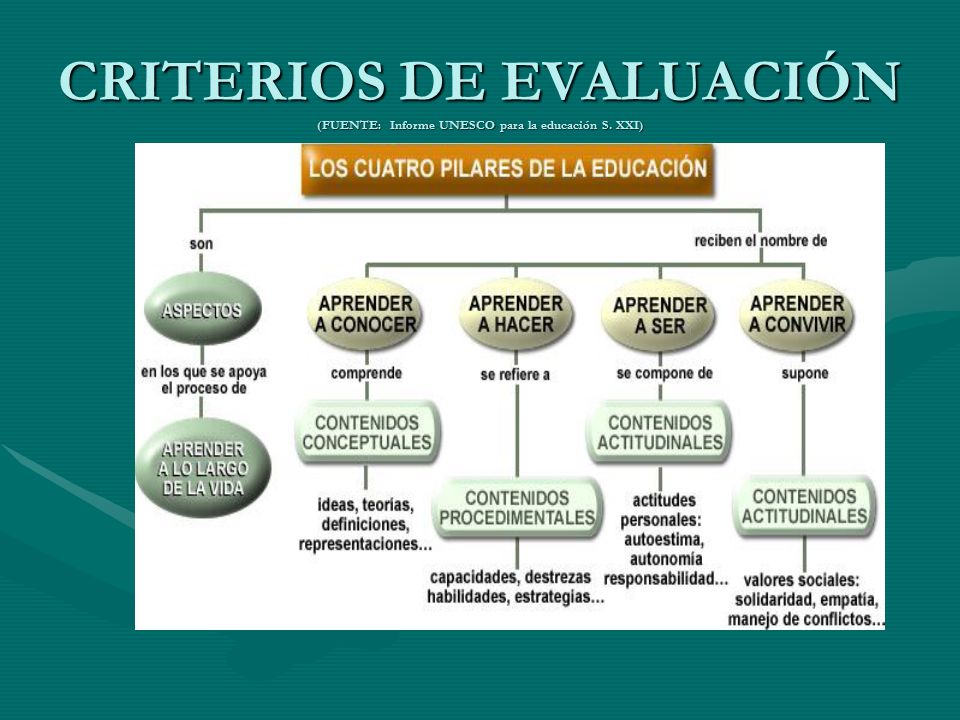 CRITERIOS DE EVALUACIÓN

(FUENTE: Informe UNESCO para la educación S. XXI)

LOS CUATRO PILARES DE LA EDUCACIÓN

son

ASPECTOS

en los que se apoya el proceso de

APRENDER A LO LARGO DE LA VIDA

reciben el nombre de

APRENDER A CONOCER

comprende

CONTENIDOS CONCEPTUALES

ideas, teorías, definiciones, representaciones...

APRENDER A HACER

se refiere a

CONTENIDOS PROCEDIMENTALES

capacidades, destrezas habilidades, estrategias...

APRENDER A SER

se compone de

CONTENIDOS ACTITUDINALES

actitudes personales: autoestima, autonomía responsabilidad...

APRENDER A CONVIVIR

supone

CONTENIDOS ACTITUDINALES

valores sociales: solidaridad, empatía, manejo de conflictos...